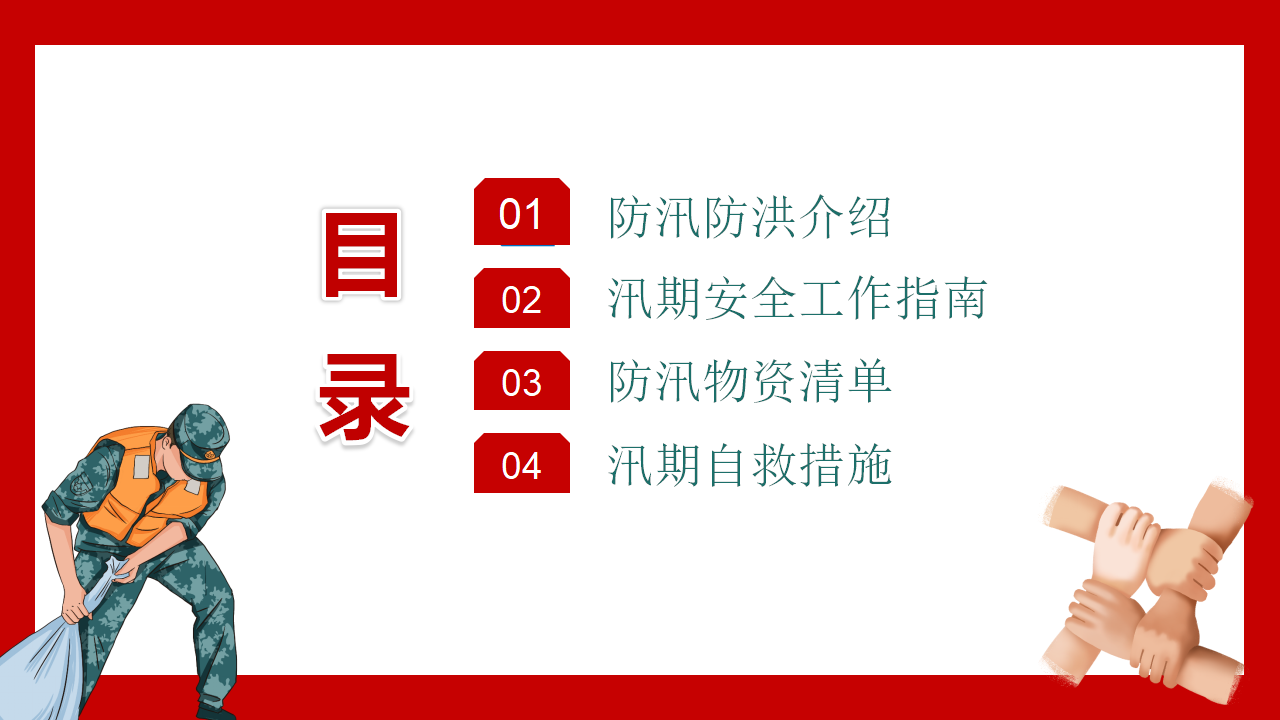 目录

01 防汛防洪介绍

02 汛期安全工作指南

03 防汛物资清单

04 汛期自救措施